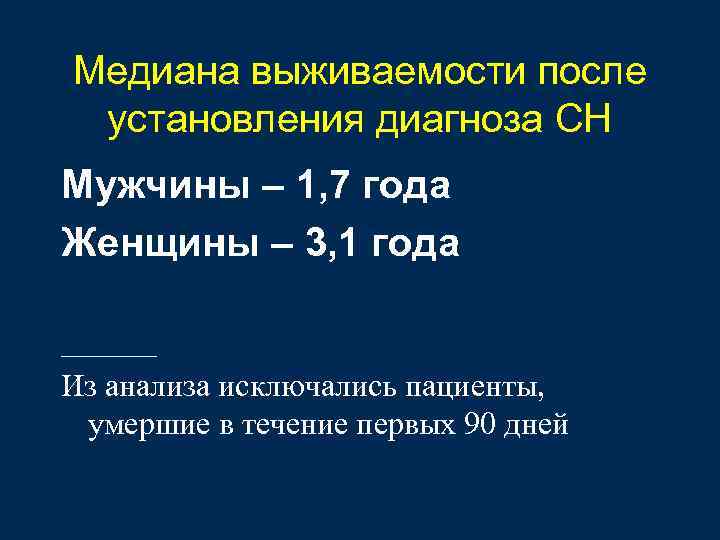 Медиана выживаемости после установления диагноза СН

Мужчины – 1,7 года

Женщины – 3,1 года

Из анализа исключались пациенты, умершие в течение первых 90 дней